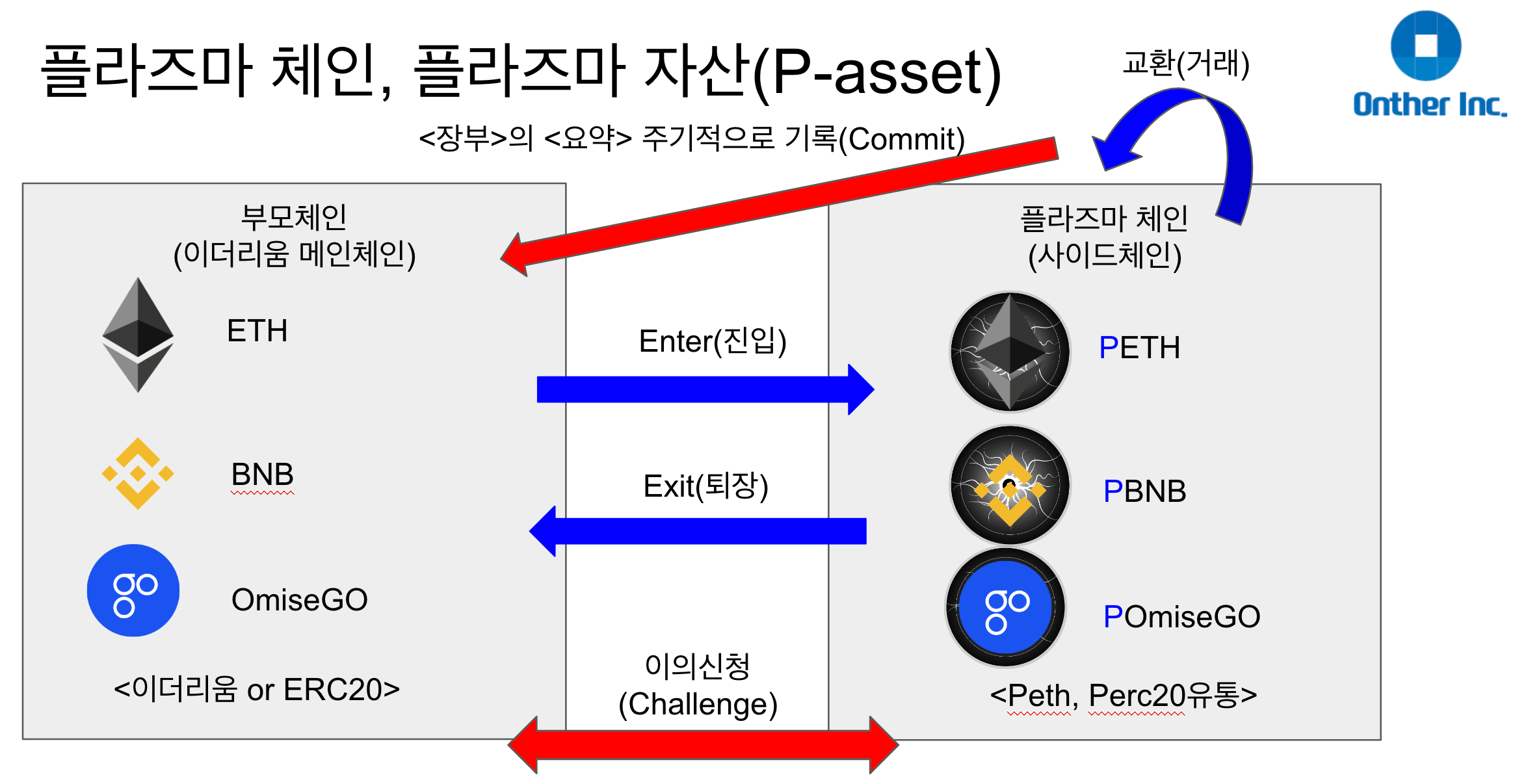 플라즈마 체인, 플라즈마 자산(P-asset)

교환(거래)

Onther Inc.

<장부>의 <요약> 주기적으로 기록(Commit)

부모체인
(이더리움 메인체인)

ETH

BNB

OmiseGO

<이더리움 or ERC20>

Enter(진입)

Exit(퇴장)

이의신청
(Challenge)

플라즈마 체인
(사이드체인)

PETH

PBNB

POmiseGO

<Peth, Perc20유통>